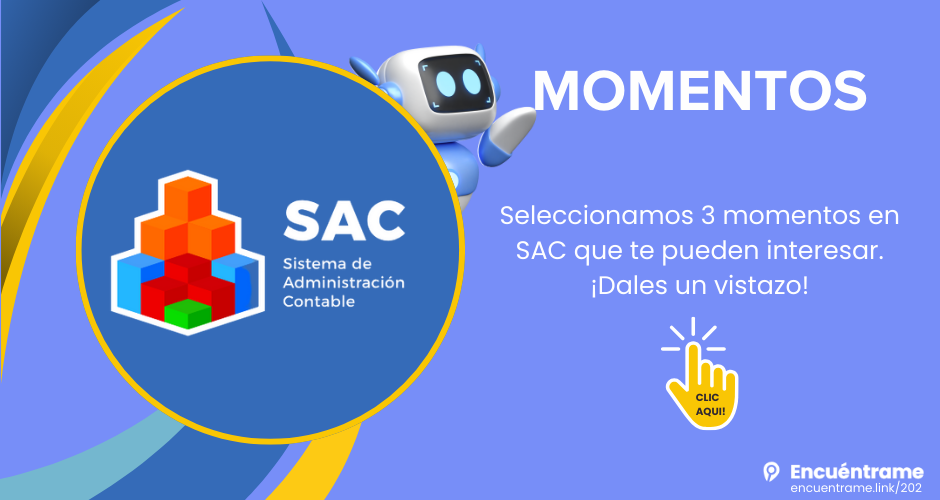 SAC
Sistema de Administración Contable

MOMENTOS

Seleccionamos 3 momentos en SAC que te pueden interesar. ¡Dales un vistazo!

CLIC AQUI!

Encuéntrame
encuentrame.link/202